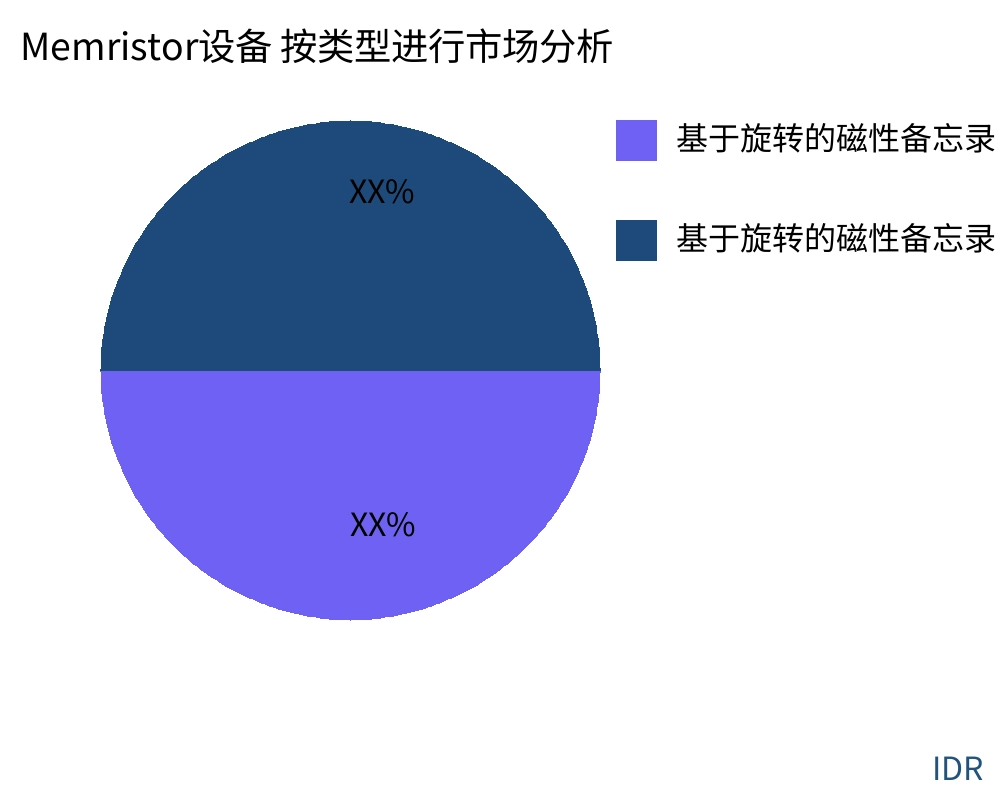 Memristor设备 按类型进行市场分析

XX%

XX%

基于旋转的磁性备忘录

基于旋转的磁性备忘录

IDR